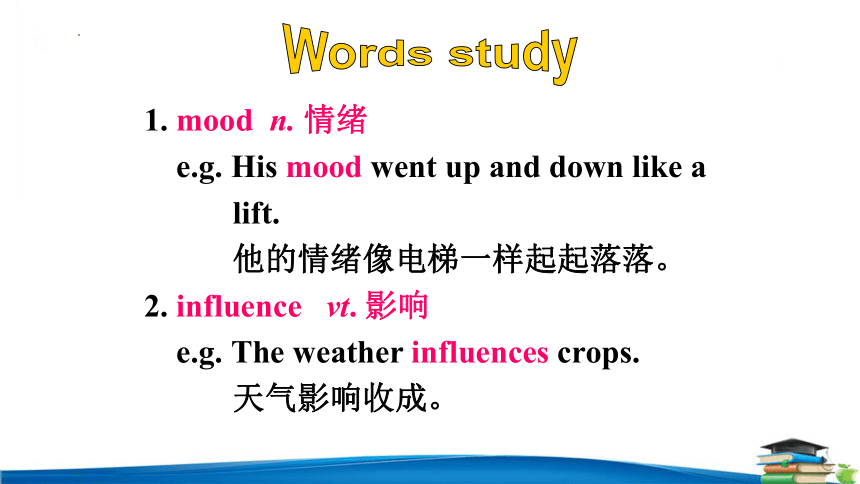 Words study

1. mood n. 情绪

e.g. His mood went up and down like a lift.

他的情绪像电梯一样起起落落。

2. influence vt. 影响

e.g. The weather influences crops.

天气影响收成。